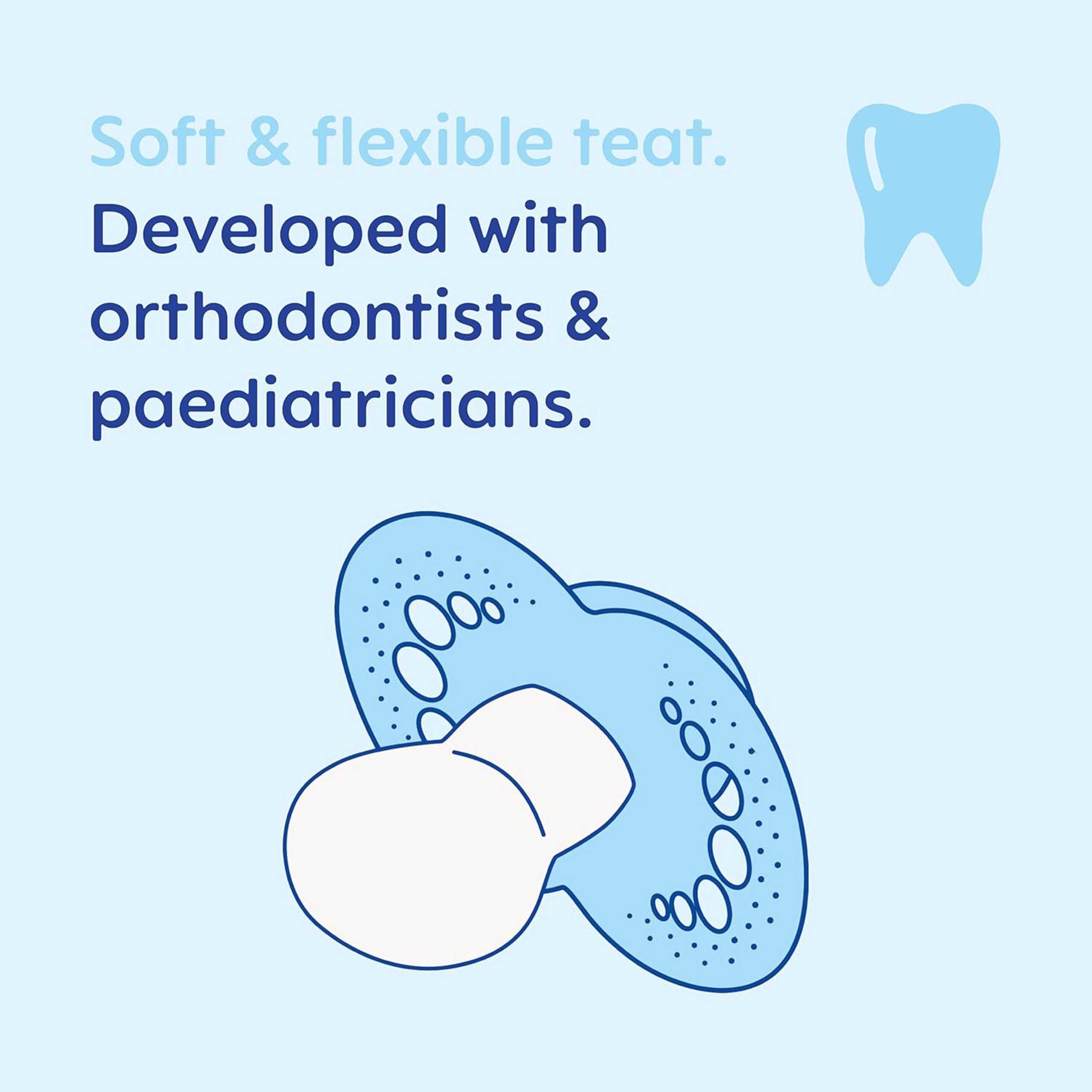 Soft & flexible teat.

Developed with orthodontists & paediatricians.